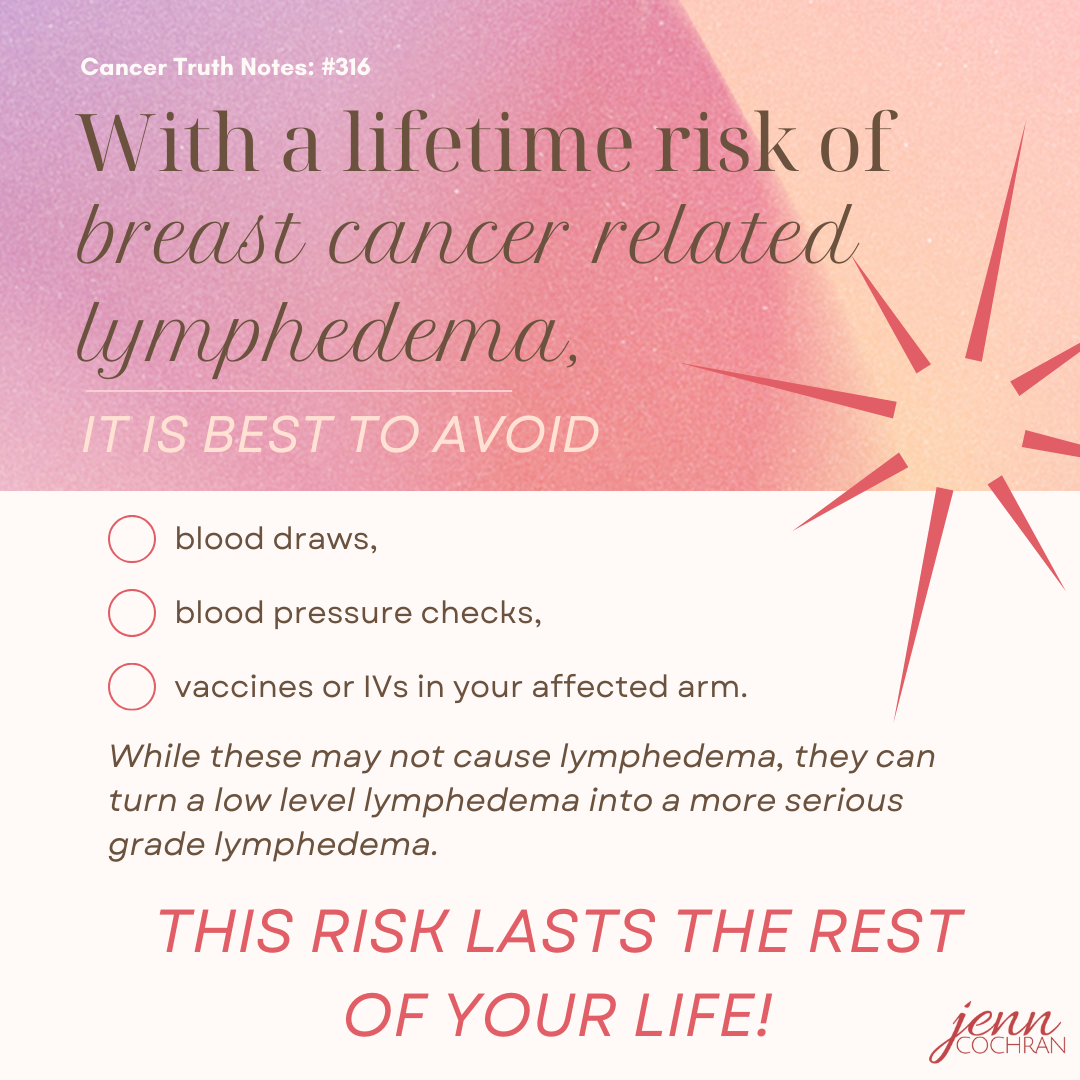 Cancer Truth Notes: #316

With a lifetime risk of breast cancer related lymphedema,

IT IS BEST TO AVOID

blood draws,

blood pressure checks,

vaccines or IVs in your affected arm.

While these may not cause lymphedema, they can turn a low level lymphedema into a more serious grade lymphedema.

THIS RISK LASTS THE REST OF YOUR LIFE!

jenn COCHRAN